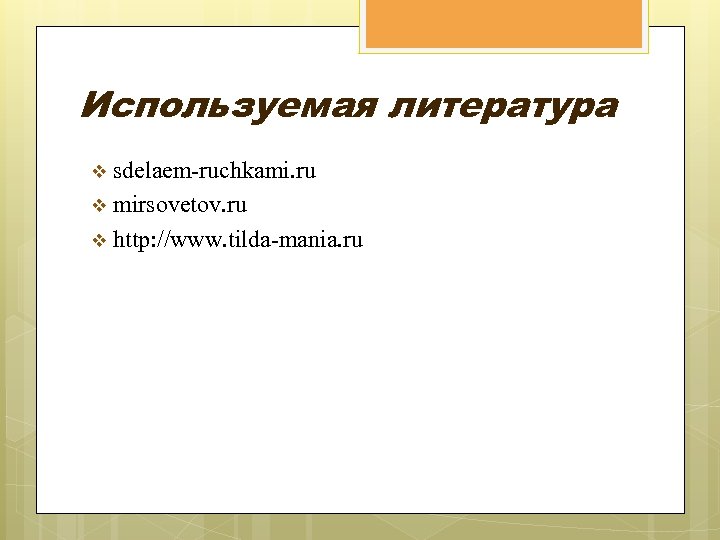 Используемая литература

❖ sdelaem-ruchkami.ru
❖ mirsovetov.ru
❖ http://www.tilda-mania.ru